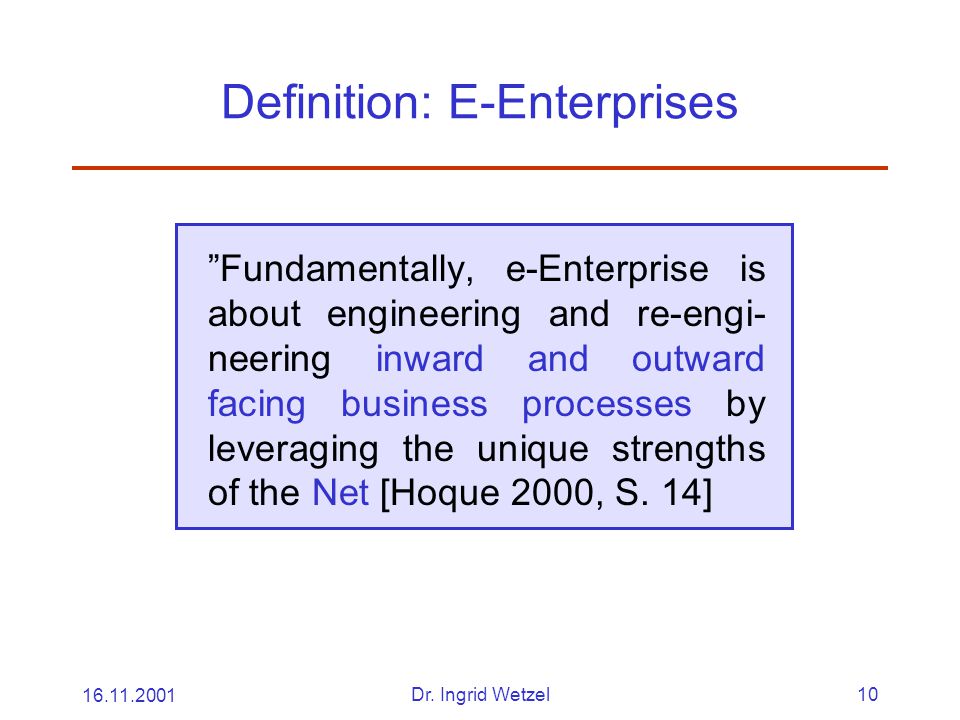 Definition: E-Enterprises

”Fundamentally, e-Enterprise is about engineering and re-engineering inward and outward facing business processes by leveraging the unique strengths of the Net [Hoque 2000, S. 14]

16.11.2001

Dr. Ingrid Wetzel

10